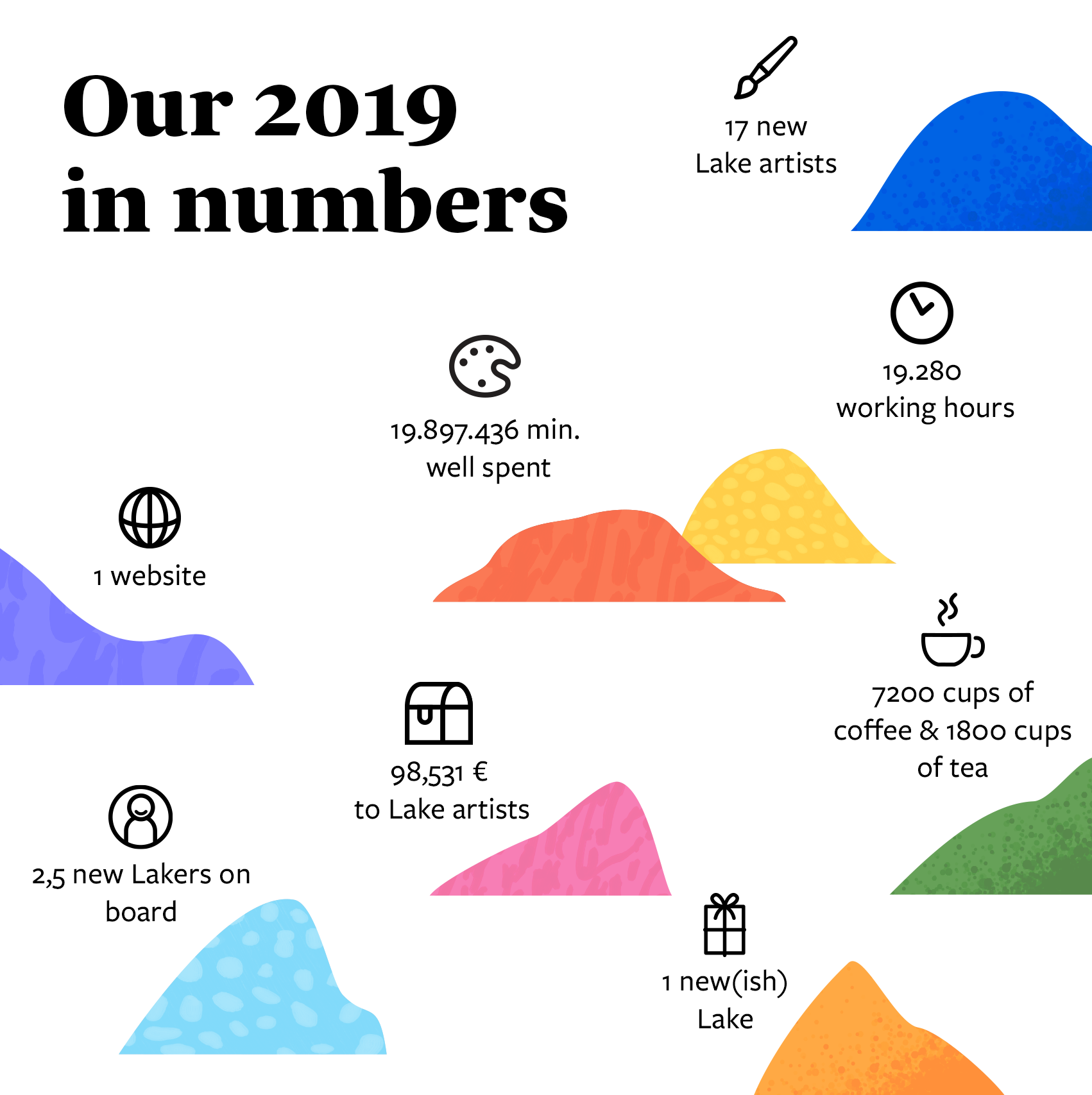 Our 2019 in numbers

17 new Lake artists

19.280 working hours

19.897.436 min. well spent

1 website

7200 cups of coffee & 1800 cups of tea

98,531 € to Lake artists

2,5 new Lakers on board

1 new(ish) Lake